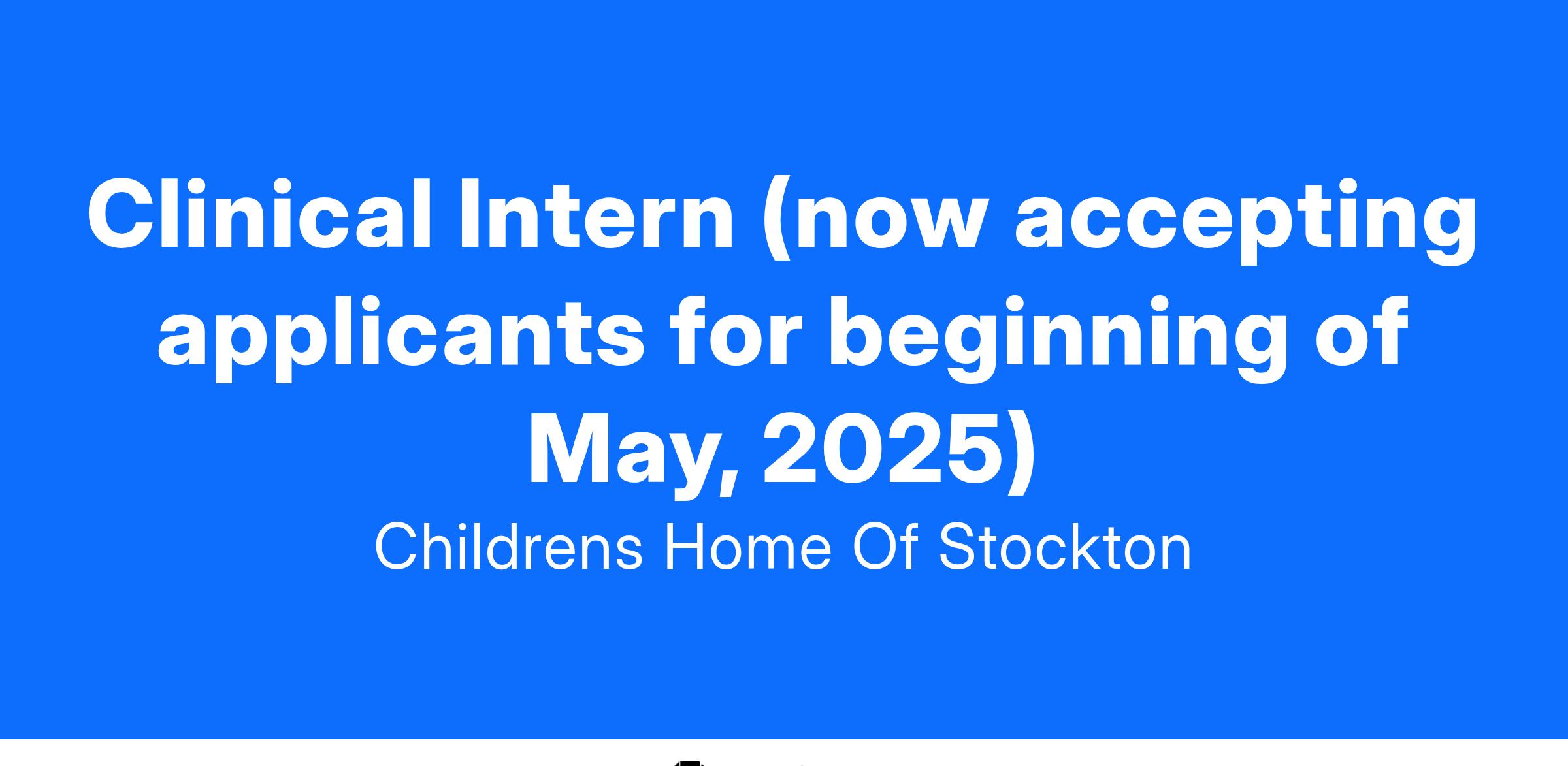 Clinical Intern (now accepting applicants for beginning of May, 2025)

Childrens Home Of Stockton